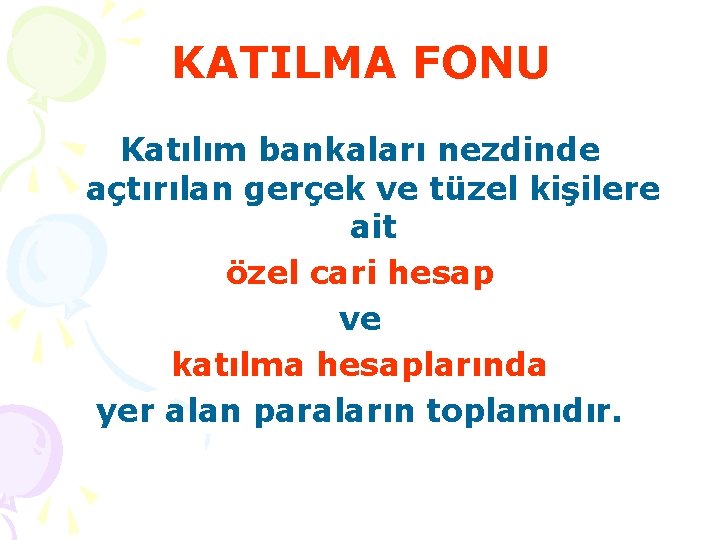 KATILMA FONU

Katılım bankaları nezdinde açtırılan gerçek ve tüzel kişilere ait
özel cari hesap
ve
katılma hesaplarında
yer alan paraların toplamıdır.